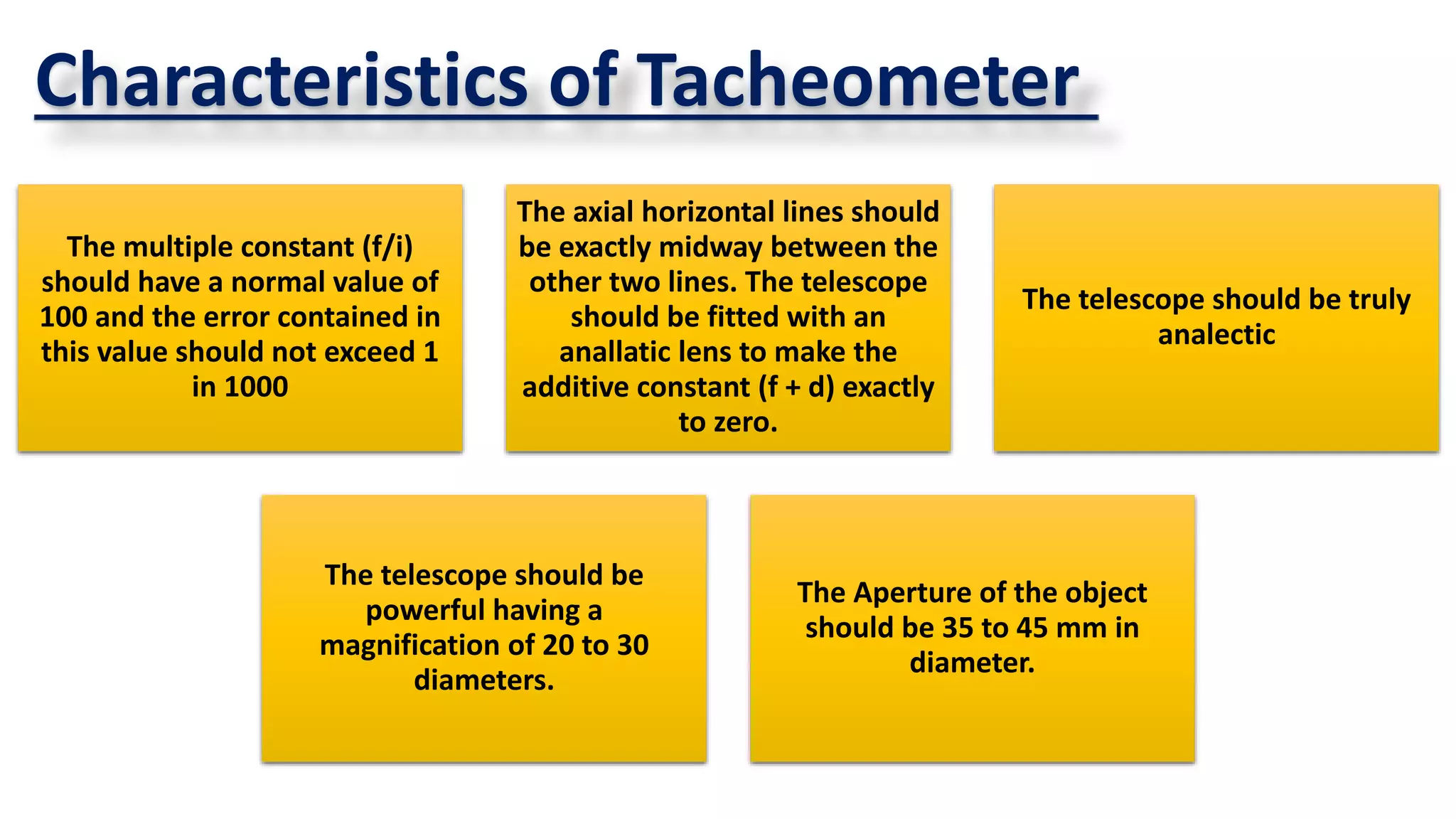 Characteristics of Tacheometer

The multiple constant (f/i) should have a normal value of 100 and the error contained in this value should not exceed 1 in 1000

The axial horizontal lines should be exactly midway between the other two lines. The telescope should be fitted with an anallatic lens to make the additive constant (f + d) exactly to zero.

The telescope should be truly analectic

The telescope should be powerful having a magnification of 20 to 30 diameters.

The Aperture of the object should be 35 to 45 mm in diameter.